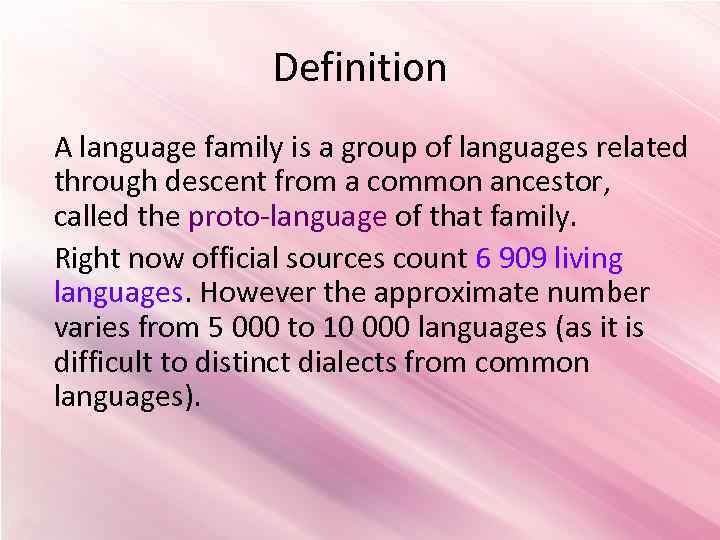 Definition

A language family is a group of languages related through descent from a common ancestor, called the proto-language of that family.

Right now official sources count 6 909 living languages. However the approximate number varies from 5 000 to 10 000 languages (as it is difficult to distinct dialects from common languages).